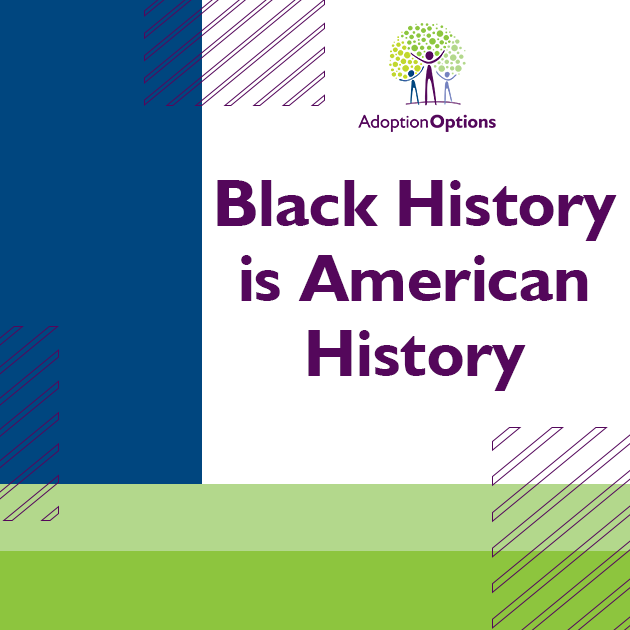 AdoptionOptions

Black History is American History